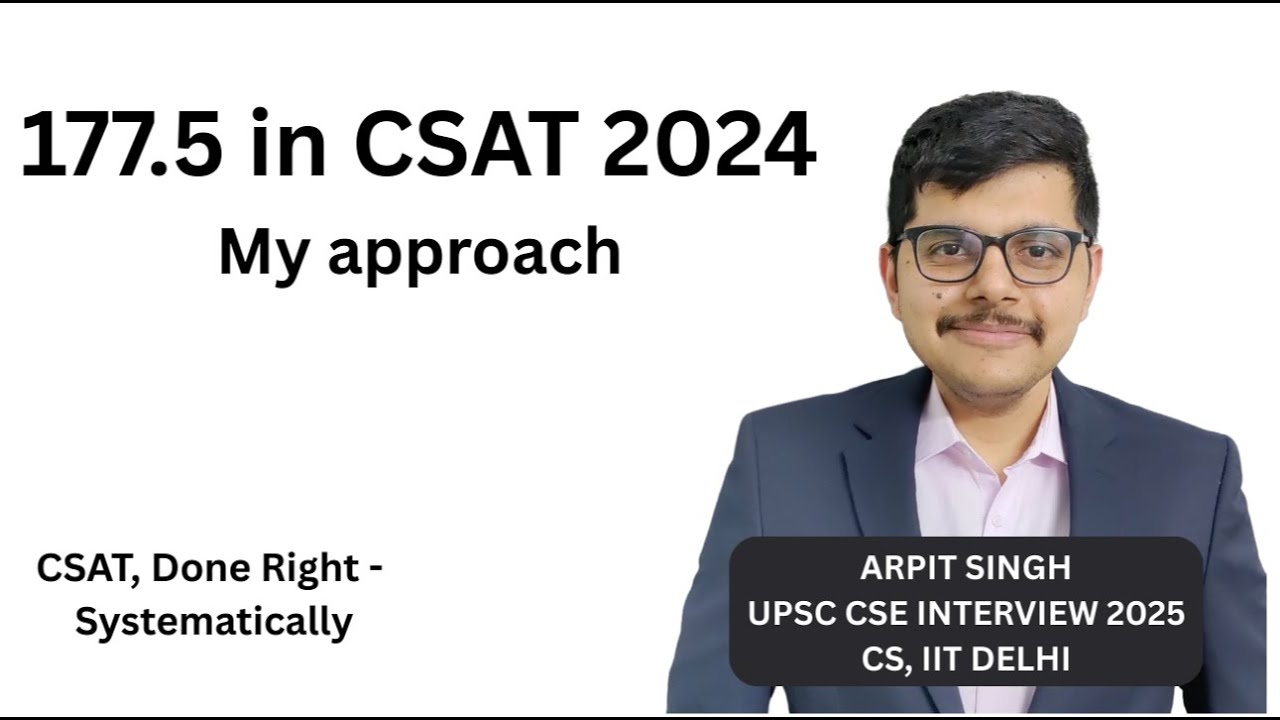 177.5 in CSAT 2024

My approach

CSAT, Done Right - Systematically

ARPIT SINGH
UPSC CSE INTERVIEW 2025
CS, IIT DELHI